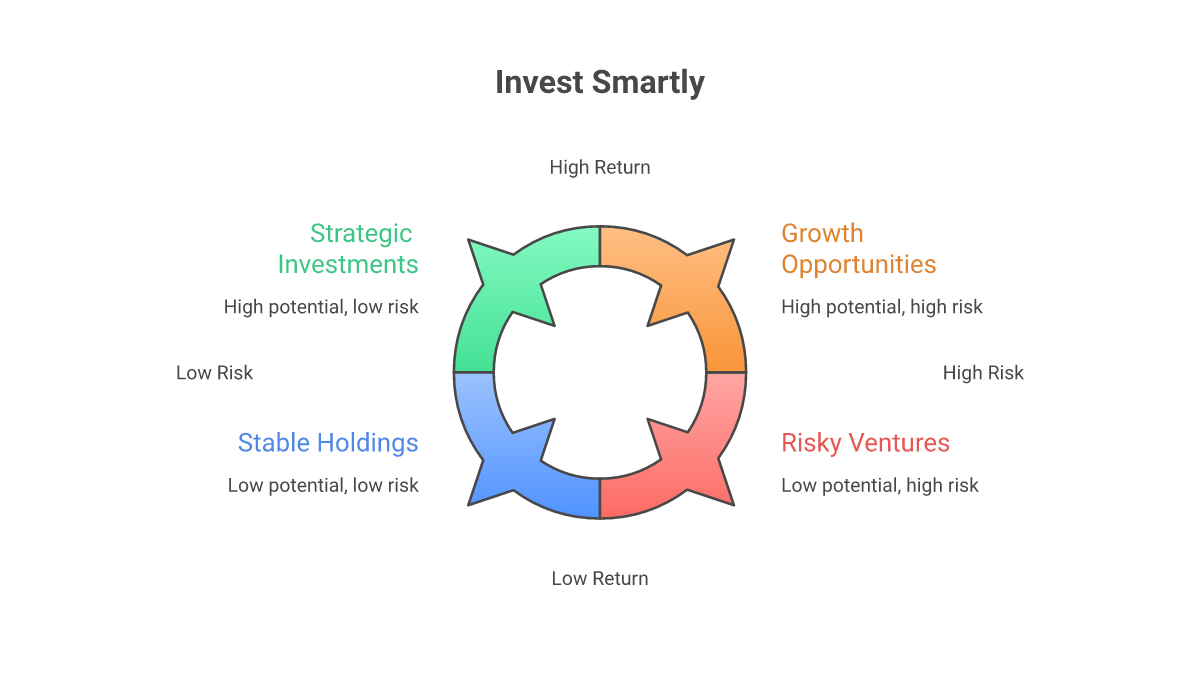 Invest Smartly

High Return

Strategic Investments

High potential, low risk

Growth Opportunities

High potential, high risk

Low Risk

High Risk

Stable Holdings

Low potential, low risk

Risky Ventures

Low potential, high risk

Low Return